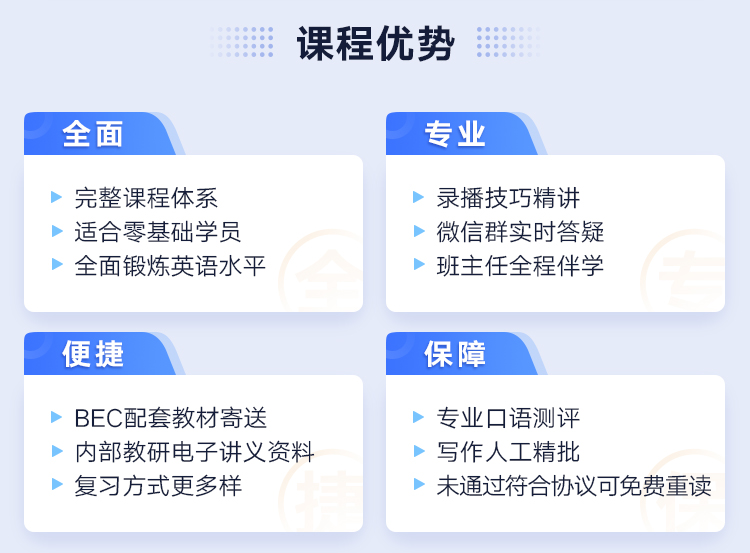 课程优势

全面

完整课程体系
适合零基础学员
全面锻炼英语水平

专业

录播技巧精讲
微信群实时答疑
班主任全程伴学

便捷

BEC配套教材寄送
内部教研电子讲义资料
复习方式更多样

保障

专业口语测评
写作人工精批
未通过符合协议可免费重读